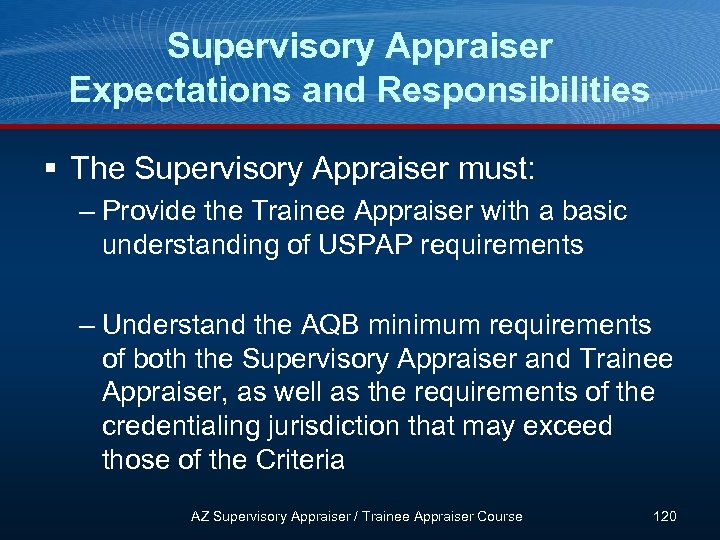 Supervisory Appraiser
Expectations and Responsibilities

▪ The Supervisory Appraiser must:

– Provide the Trainee Appraiser with a basic understanding of USPAP requirements

– Understand the AQB minimum requirements of both the Supervisory Appraiser and Trainee Appraiser, as well as the requirements of the credentialing jurisdiction that may exceed those of the Criteria

AZ Supervisory Appraiser / Trainee Appraiser Course

120